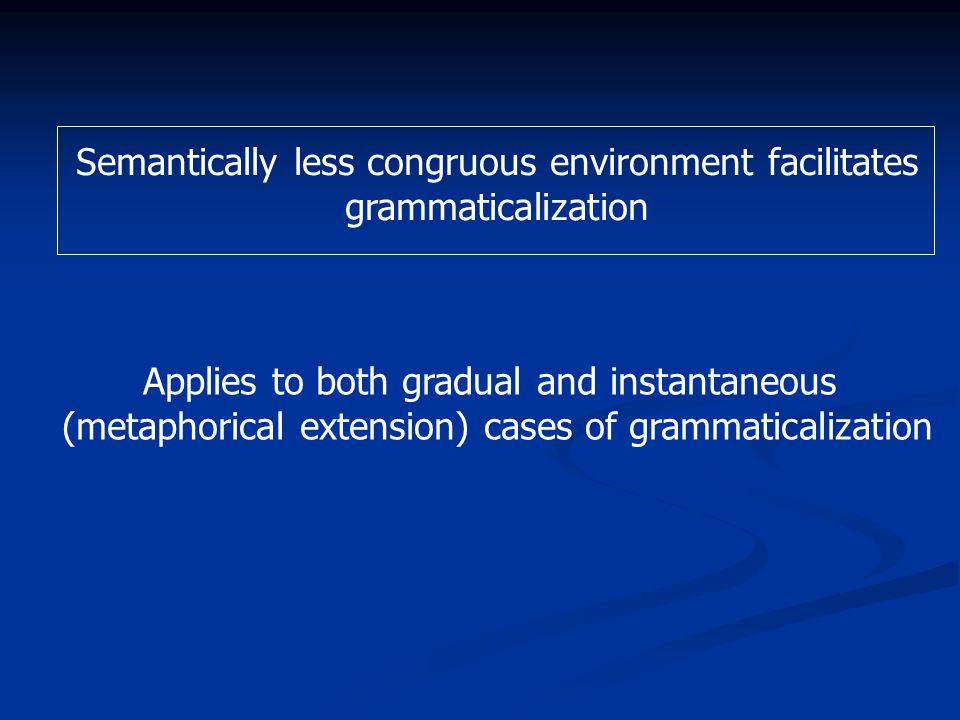 Semantically less congruous environment facilitates grammaticalization

Applies to both gradual and instantaneous (metaphorical extension) cases of grammaticalization